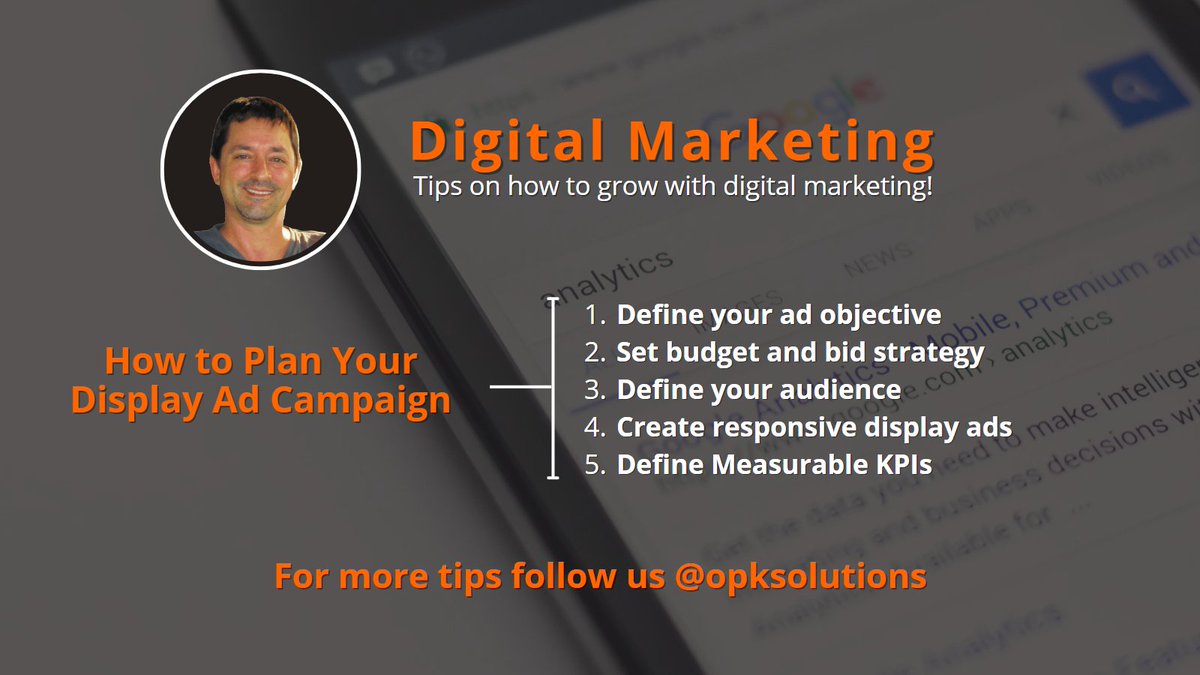 Digital Marketing
Tips on how to grow with digital marketing!

How to Plan Your Display Ad Campaign

1. Define your ad objective
2. Set budget and bid strategy
3. Define your audience
4. Create responsive display ads
5. Define Measurable KPIs

For more tips follow us @opksolutions